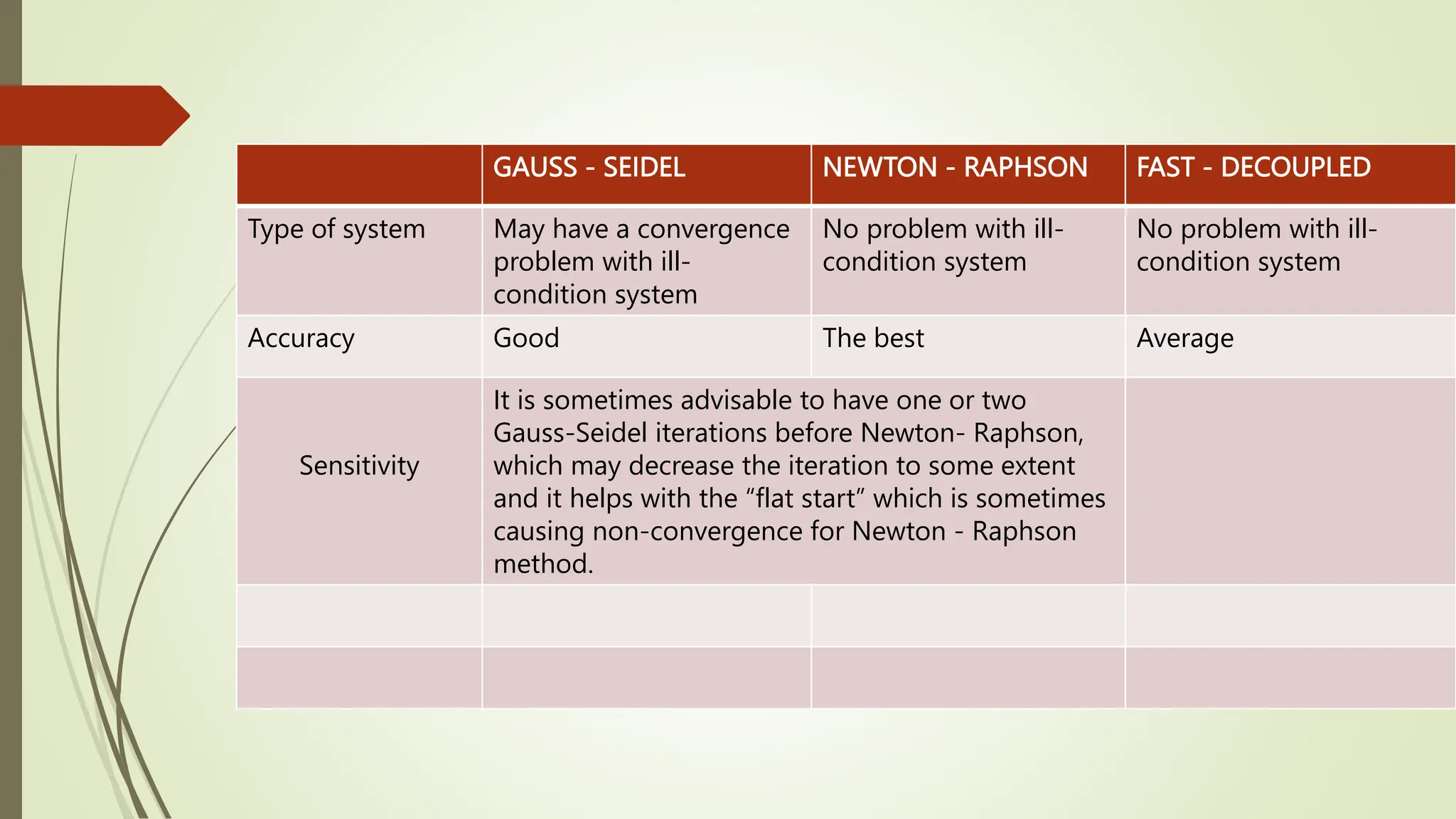 | | GAUSS - SEIDEL | NEWTON - RAPHSON | FAST - DECOUPLED |
|---|---|---|---|
| Type of system | May have a convergence problem with ill-condition system | No problem with ill-condition system | No problem with ill-condition system |
| Accuracy | Good | The best | Average |
| Sensitivity | It is sometimes advisable to have one or two Gauss-Seidel iterations before Newton- Raphson, which may decrease the iteration to some extent and it helps with the “flat start” which is sometimes causing non-convergence for Newton - Raphson method. | | |
| | | | |
| | | | |